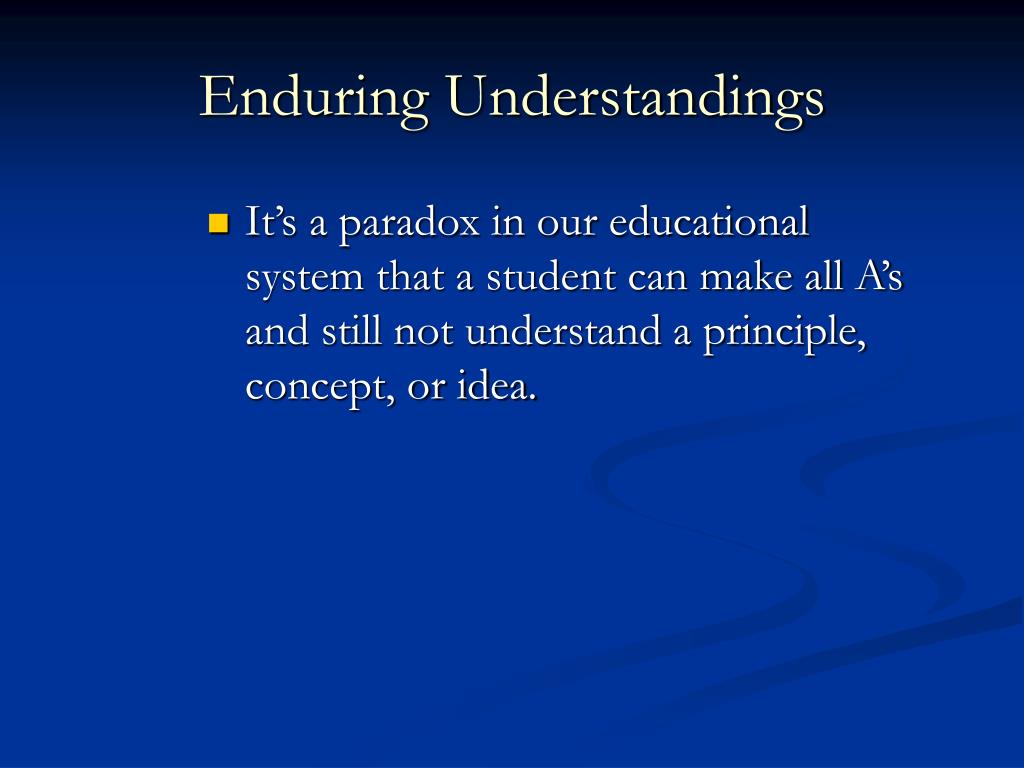 Enduring Understandings

It’s a paradox in our educational system that a student can make all A’s and still not understand a principle, concept, or idea.